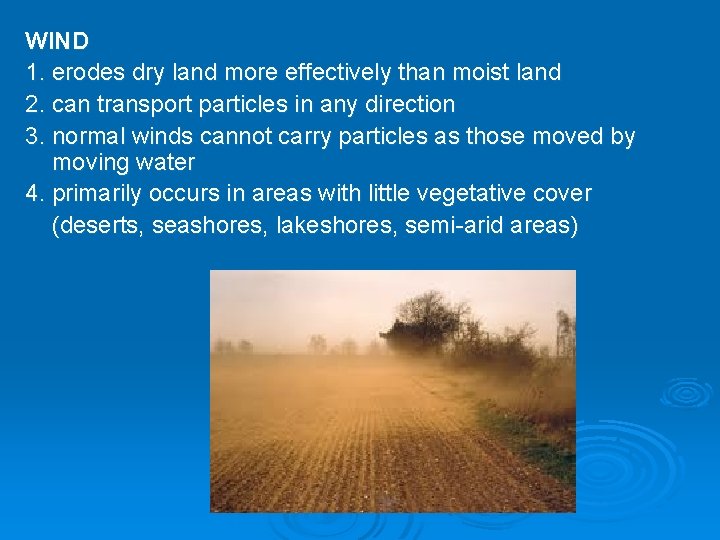 WIND

1. erodes dry land more effectively than moist land
2. can transport particles in any direction
3. normal winds cannot carry particles as those moved by moving water
4. primarily occurs in areas with little vegetative cover (deserts, seashores, lakeshores, semi-arid areas)